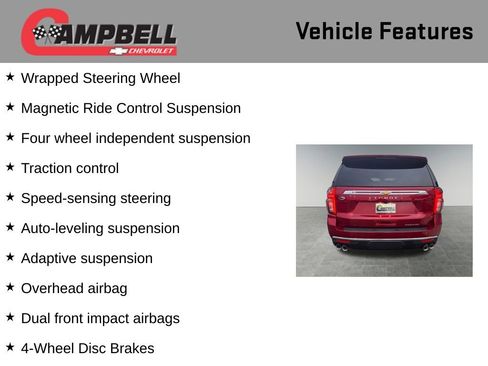 CAMPBELL
CHEVROLET

Vehicle Features

★ Wrapped Steering Wheel

★ Magnetic Ride Control Suspension

★ Four wheel independent suspension

★ Traction control

★ Speed-sensing steering

★ Auto-leveling suspension

★ Adaptive suspension

★ Overhead airbag

★ Dual front impact airbags

★ 4-Wheel Disc Brakes